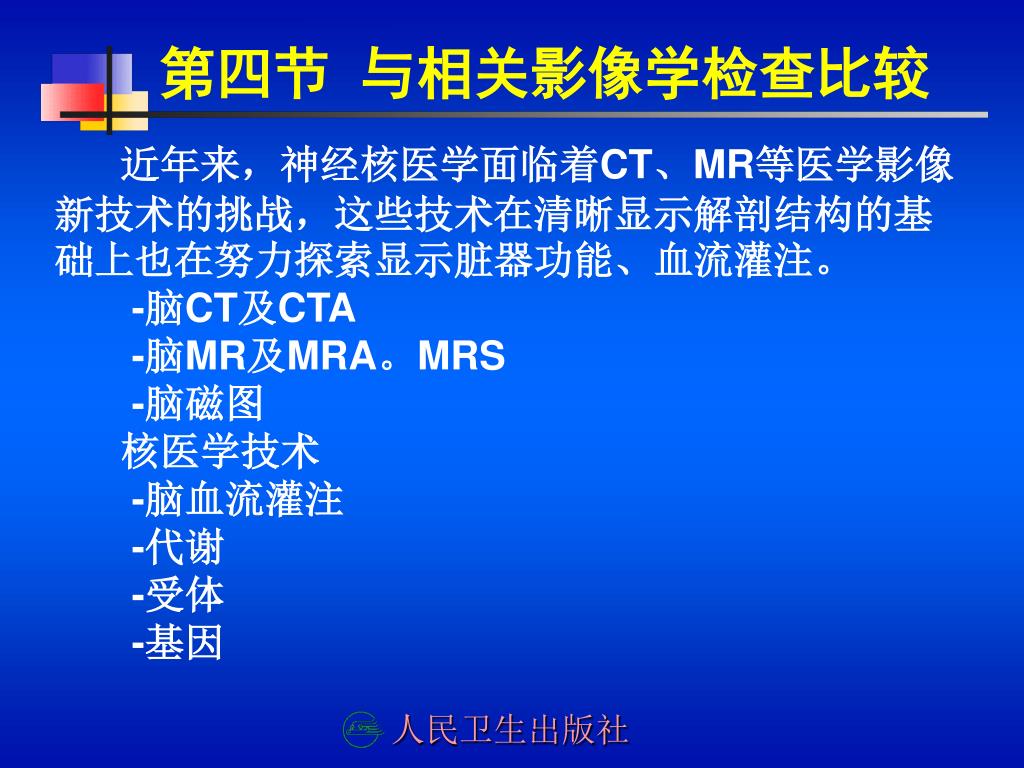 第四节 与相关影像学检查比较

近年来，神经核医学面临着CT、MR等医学影像新技术的挑战，这些技术在清晰显示解剖结构的基础上也在努力探索显示脏器功能、血流灌注。

-脑CT及CTA
-脑MR及MRA。MRS
-脑磁图
核医学技术
-脑血流灌注
-代谢
-受体
-基因

人民卫生出版社